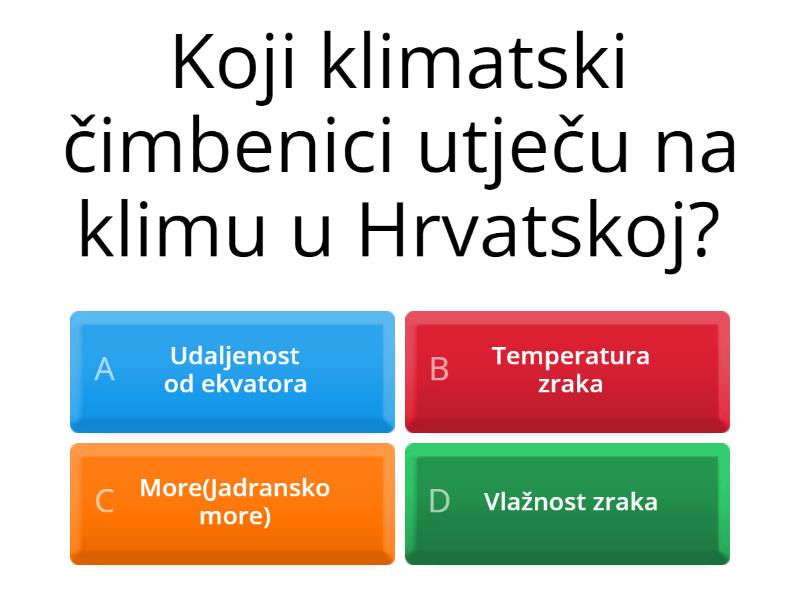 Koji klimatski čimbenici utječu na klimu u Hrvatskoj?

A Udaljenost od ekvatora

B Temperatura zraka

C More(Jadransko more)

D Vlažnost zraka